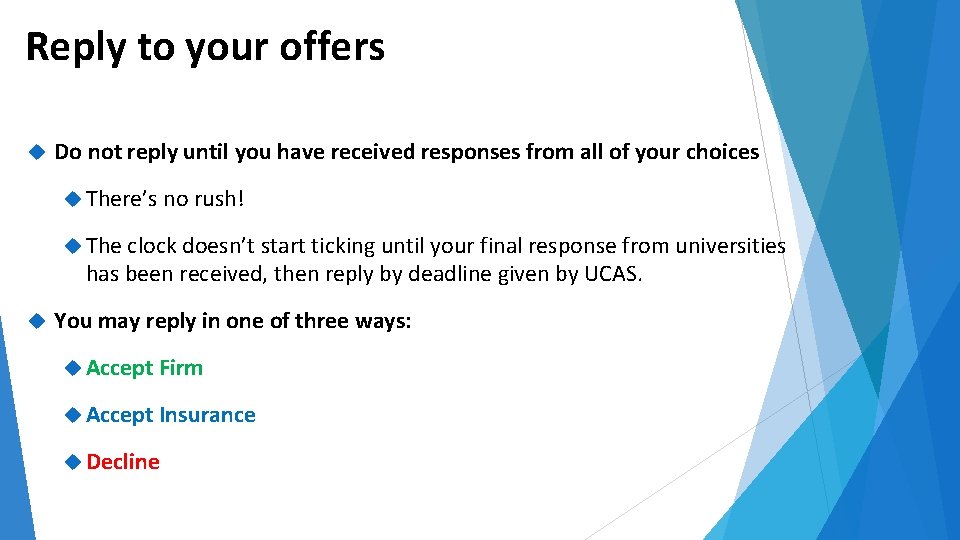 Reply to your offers

Do not reply until you have received responses from all of your choices

There’s no rush!

The clock doesn’t start ticking until your final response from universities has been received, then reply by deadline given by UCAS.

You may reply in one of three ways:

Accept Firm

Accept Insurance

Decline